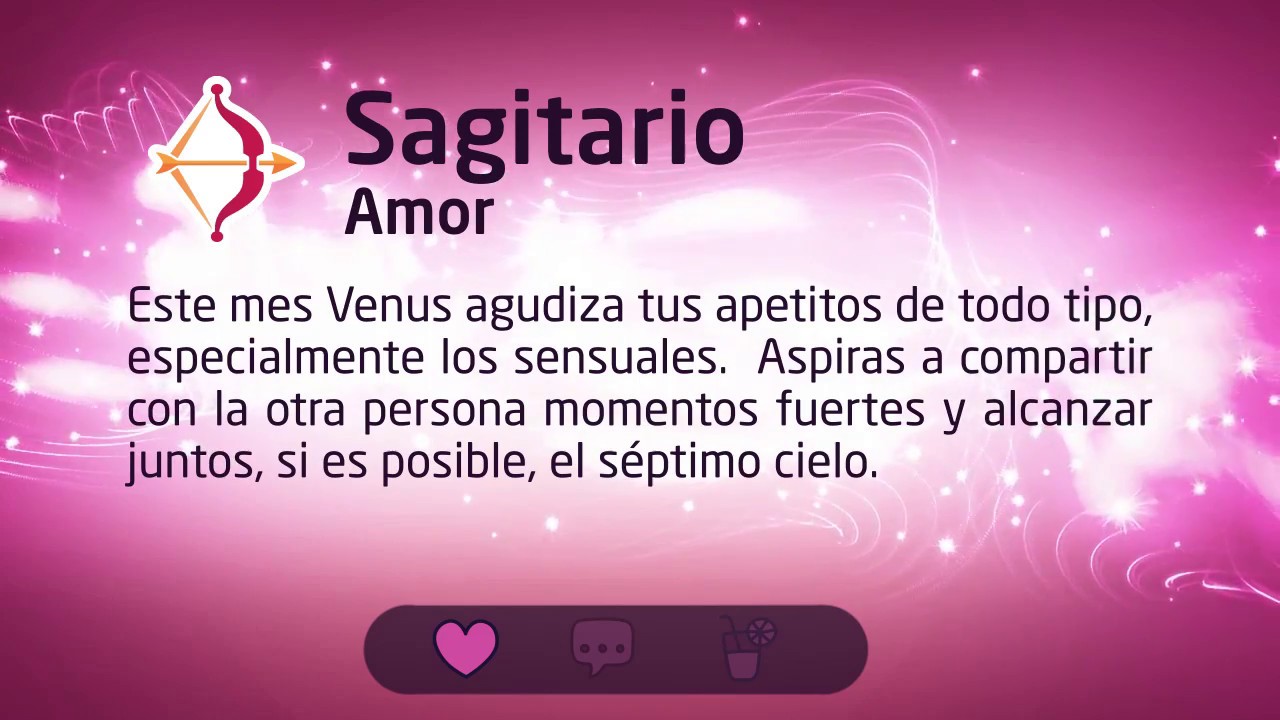 Sagitario
Amor

Este mes Venus agudiza tus apetitos de todo tipo, especialmente los sensuales. Aspiras a compartir con la otra persona momentos fuertes y alcanzar juntos, si es posible, el séptimo cielo.